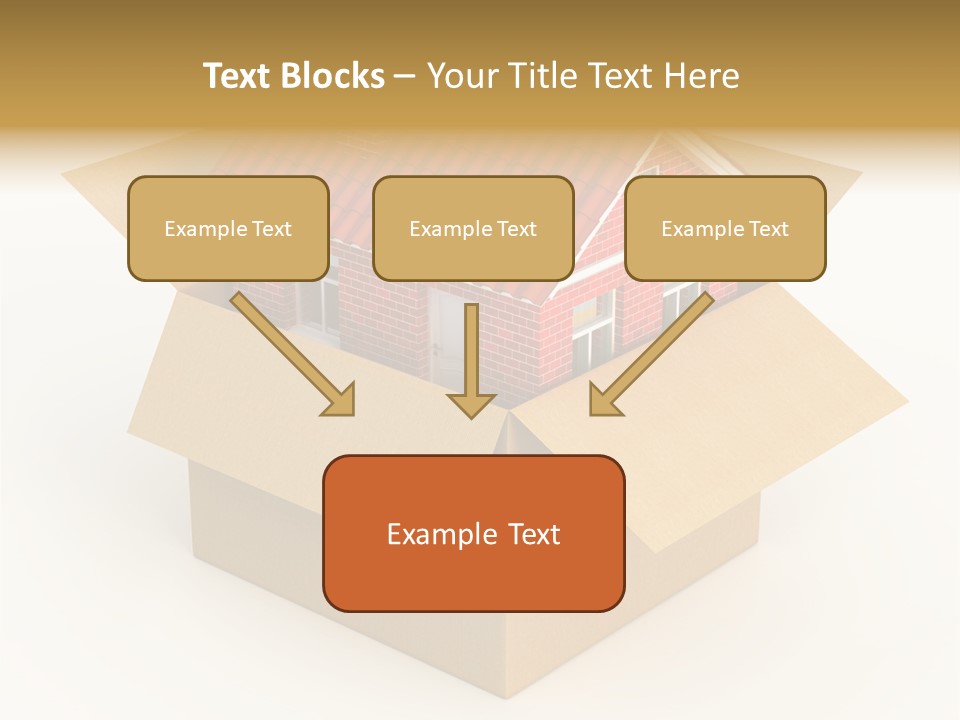 Text Blocks – Your Title Text Here

Example Text

Example Text

Example Text

Example Text